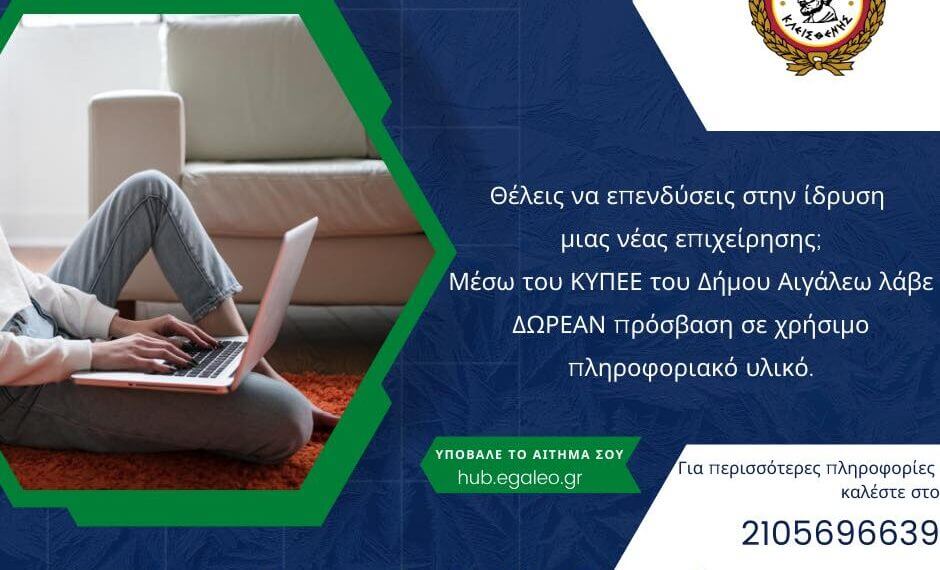 ΚΛΕΙΣΘΕΝΗΣ

Θέλεις να επενδύσεις στην ίδρυση μιας νέας επιχείρησης;
Μέσω του ΚΥΠΕΕ του Δήμου Αιγάλεω λάβε ΔΩΡΕΑΝ πρόσβαση σε χρήσιμο πληροφοριακό υλικό.

ΥΠΟΒΑΛΕ ΤΟ ΑΙΤΗΜΑ ΣΟΥ
hub.egaleo.gr

Για περισσότερες πληροφορίες καλέστε στο
2105696639